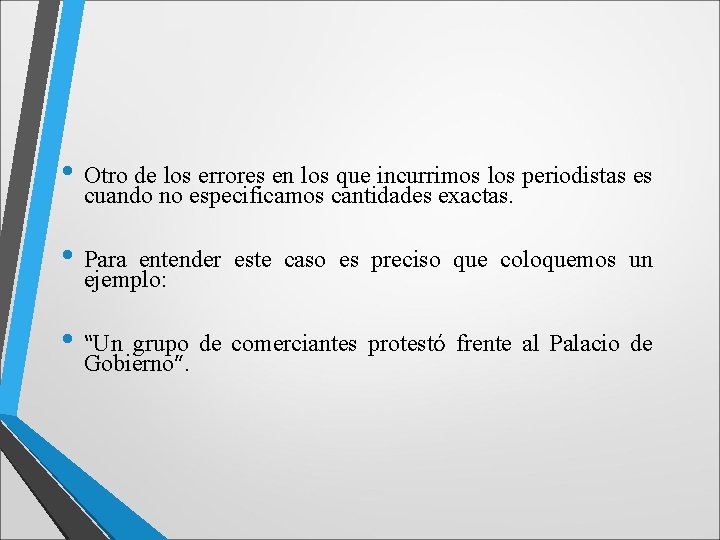 • Otro de los errores en los que incurrimos los periodistas es cuando no especificamos cantidades exactas.

• Para entender este caso es preciso que coloquemos un ejemplo:

• “Un grupo de comerciantes protestó frente al Palacio de Gobierno”.